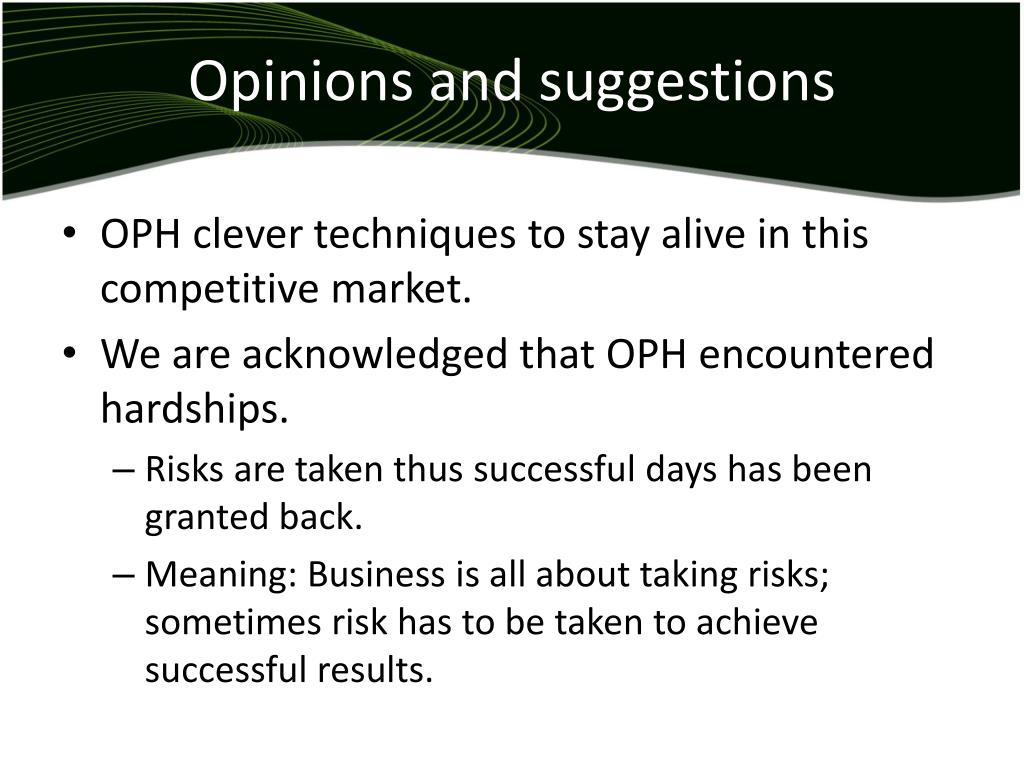 Opinions and suggestions

• OPH clever techniques to stay alive in this competitive market.
• We are acknowledged that OPH encountered hardships.
– Risks are taken thus successful days has been granted back.
– Meaning: Business is all about taking risks; sometimes risk has to be taken to achieve successful results.